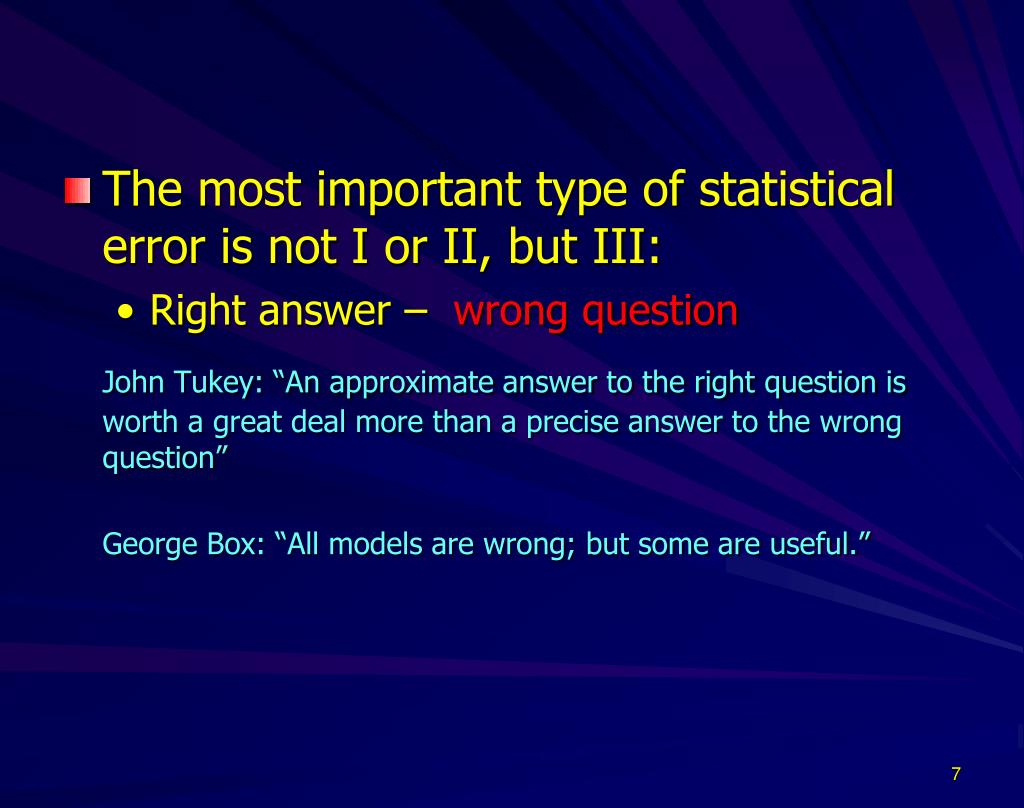 The most important type of statistical error is not I or II, but III:

• Right answer – wrong question

John Tukey: “An approximate answer to the right question is worth a great deal more than a precise answer to the wrong question”

George Box: “All models are wrong; but some are useful.”

7